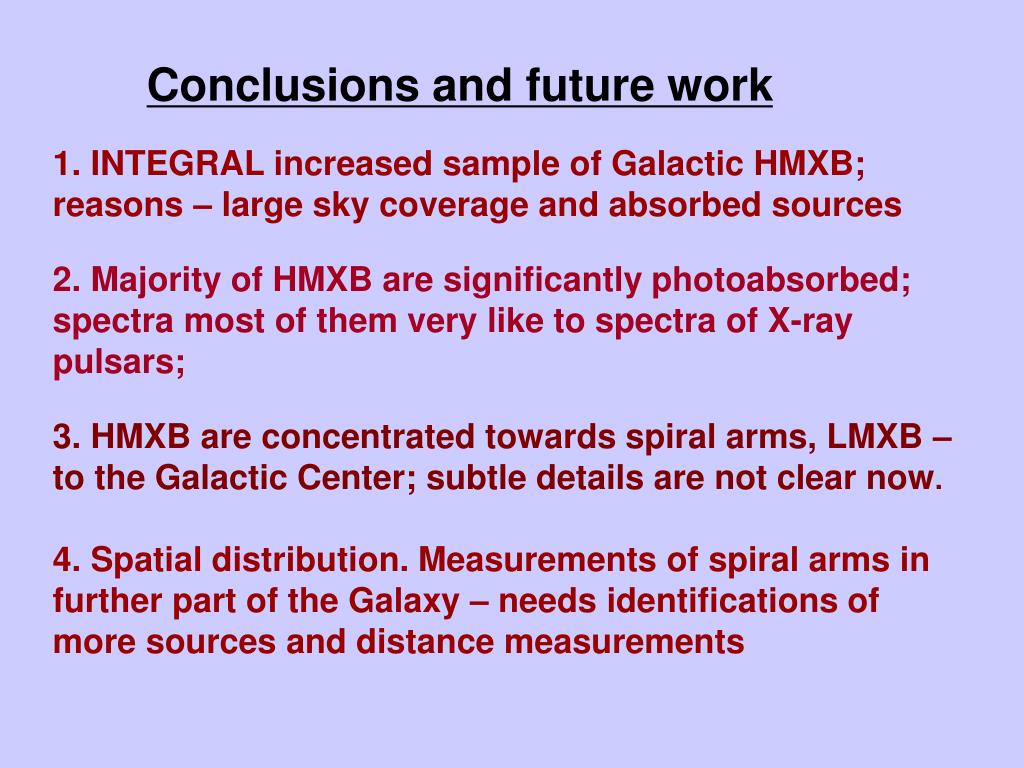 Conclusions and future work

1. INTEGRAL increased sample of Galactic HMXB; reasons – large sky coverage and absorbed sources

2. Majority of HMXB are significantly photoabsorbed; spectra most of them very like to spectra of X-ray pulsars;

3. HMXB are concentrated towards spiral arms, LMXB – to the Galactic Center; subtle details are not clear now.

4. Spatial distribution. Measurements of spiral arms in further part of the Galaxy – needs identifications of more sources and distance measurements